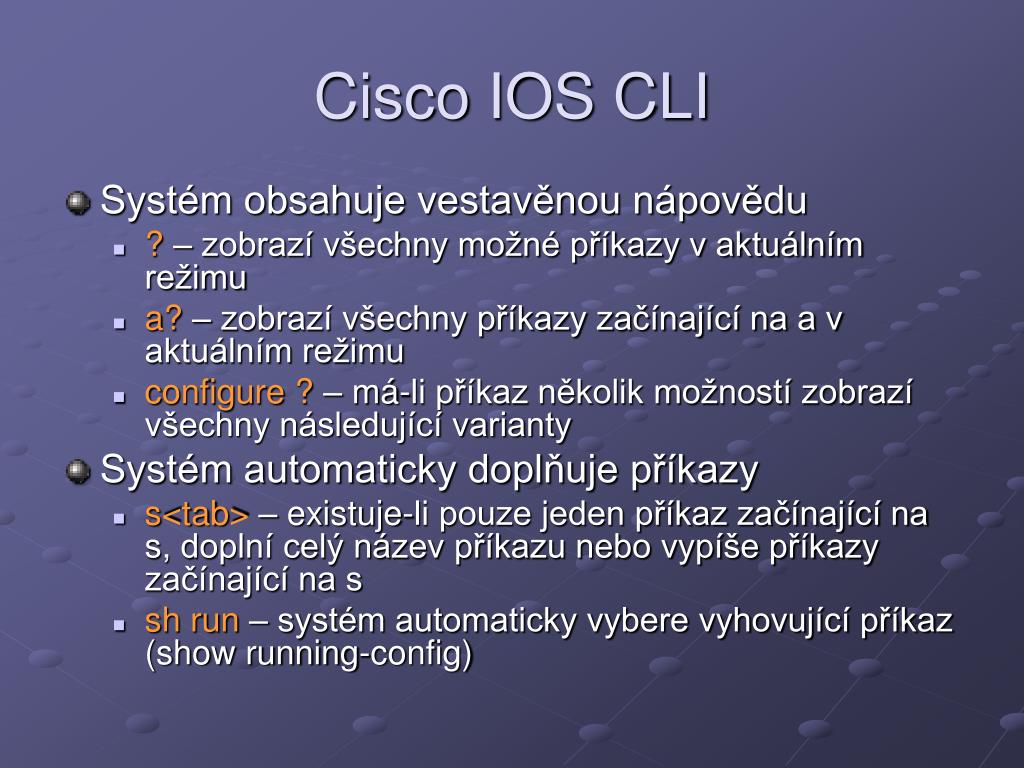 Cisco IOS CLI

Systém obsahuje vestavěnou nápovědu

? – zobrazí všechny možné příkazy v aktuálním režimu

a? – zobrazí všechny příkazy začínající na a v aktuálním režimu

configure ? – má-li příkaz několik možností zobrazí všechny následující varianty

Systém automaticky doplňuje příkazy

s<tab> – existuje-li pouze jeden příkaz začínající na s, doplní celý název příkazu nebo vypíše příkazy začínající na s

sh run – systém automaticky vybere vyhovující příkaz (show running-config)